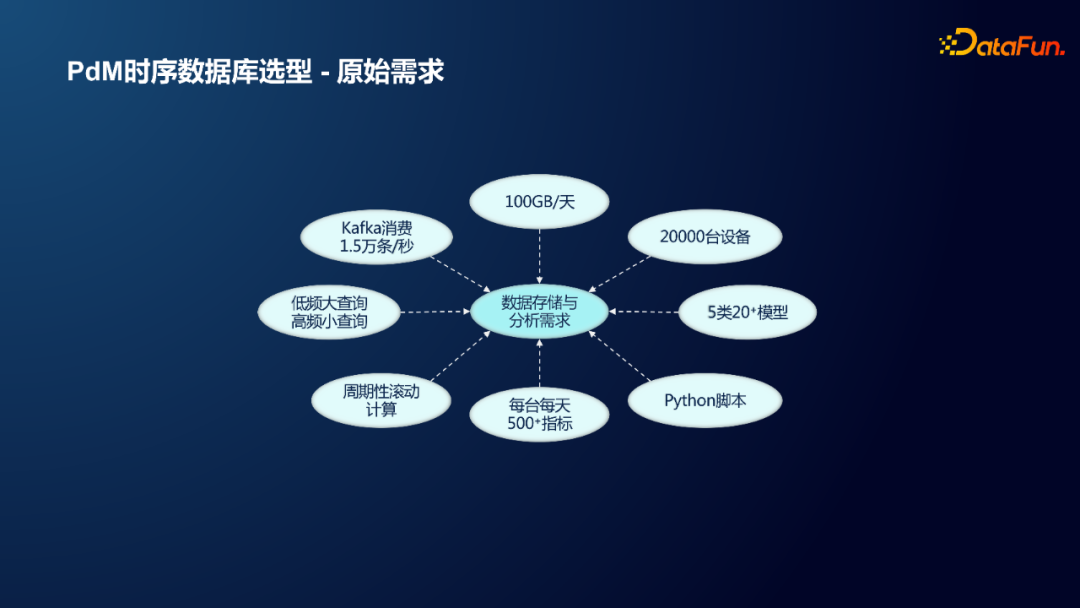 PdM时序数据库选型 - 原始需求

DataFun.

100GB/天

Kafka消费 1.5万条/秒

20000台设备

低频大查询 高频小查询

数据存储与分析需求

5类20⁺模型

周期性滚动计算

每台每天 500⁺指标

Python脚本